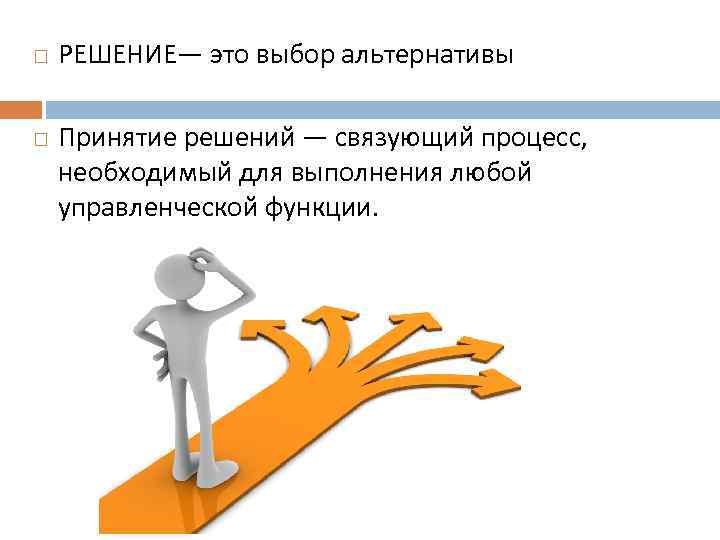 РЕШЕНИЕ— это выбор альтернативы

Принятие решений — связующий процесс, необходимый для выполнения любой управленческой функции.